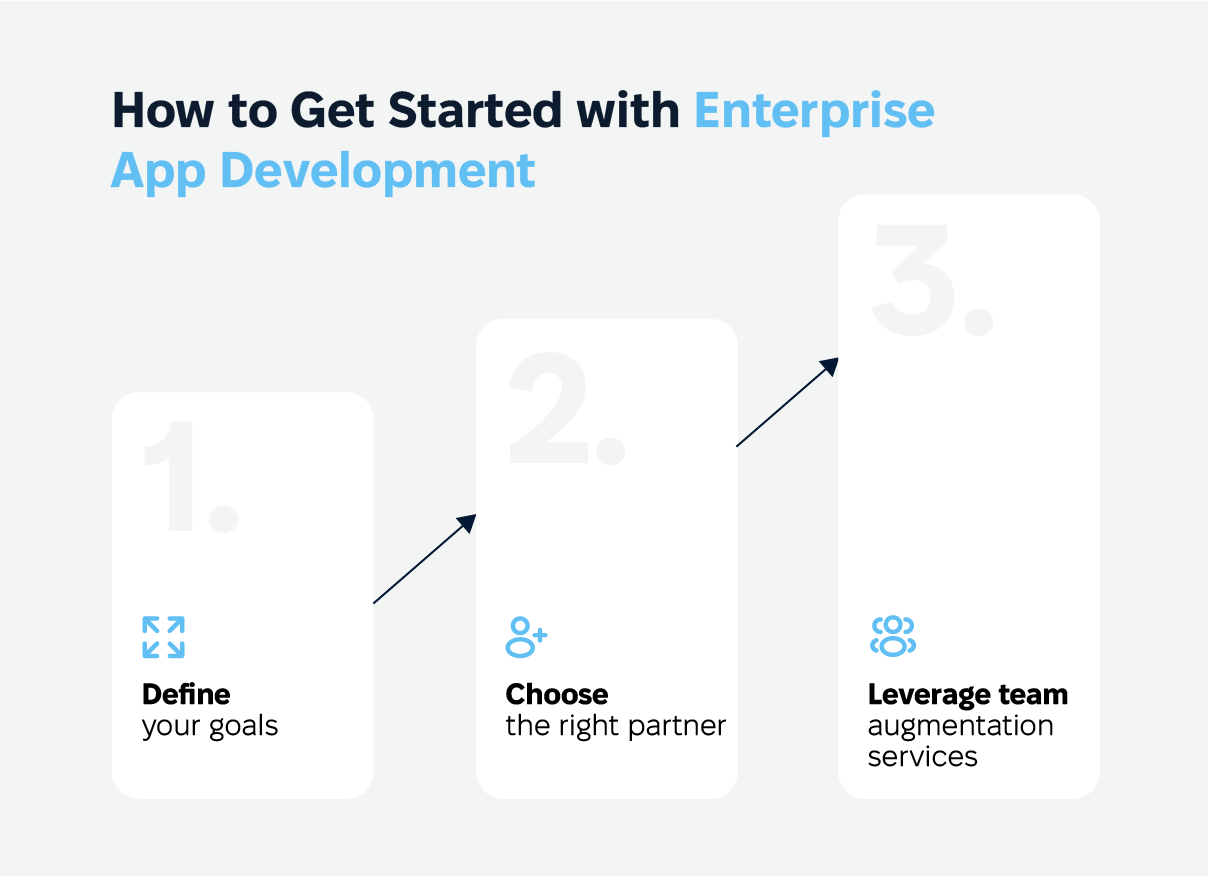 How to Get Started with Enterprise App Development

1.

Define
your goals

2.

Choose
the right partner

3.

Leverage team
augmentation services